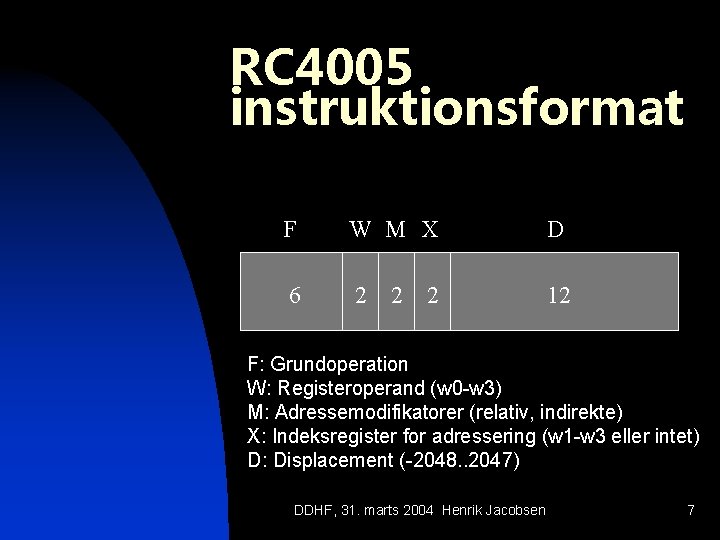 RC4005 instruktionsformat

| F | W | M | X | D |
|---|---|---|---|---|
| 6 | 2 | 2 | 2 | 12 |

F: Grundoperation
W: Registeroperand (w0-w3)
M: Adressemodifikatorer (relativ, indirekte)
X: Indeksregister for adressering (w1-w3 eller intet)
D: Displacement (-2048..2047)

DDHF, 31. marts 2004 Henrik Jacobsen

7